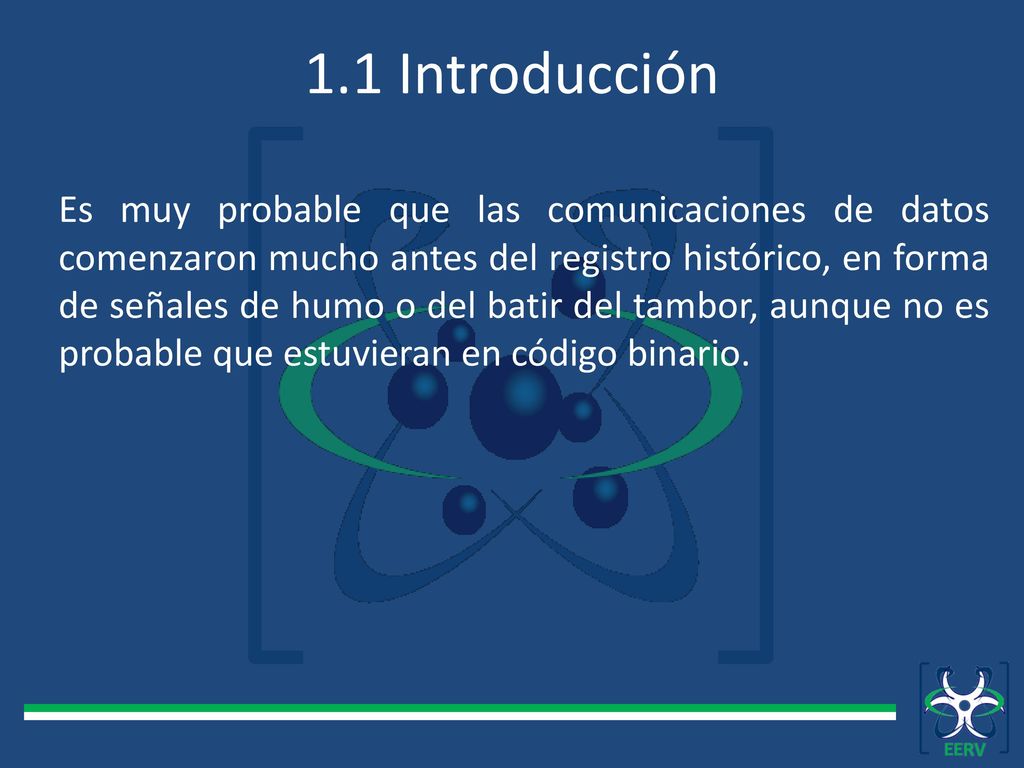 1.1 Introducción

Es muy probable que las comunicaciones de datos comenzaron mucho antes del registro histórico, en forma de señales de humo o del batir del tambor, aunque no es probable que estuvieran en código binario.

EERV